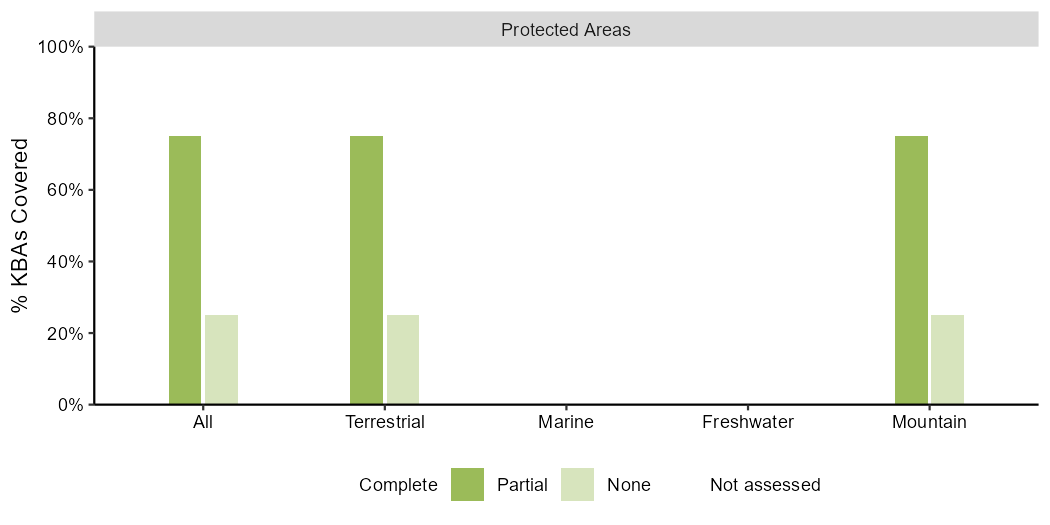 Protected Areas

% KBAs Covered

100%
80%
60%
40%
20%
0%

All
Terrestrial
Marine
Freshwater
Mountain

Complete
Partial
None
Not assessed